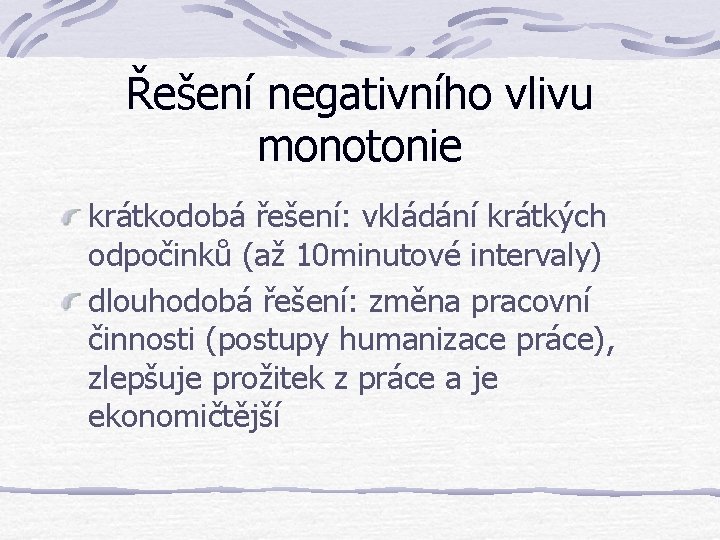 Řešení negativního vlivu monotonie

krátkodobá řešení: vkládání krátkých odpočinků (až 10minutové intervaly)

dlouhodobá řešení: změna pracovní činnosti (postupy humanizace práce), zlepšuje prožitek z práce a je ekonomičtější